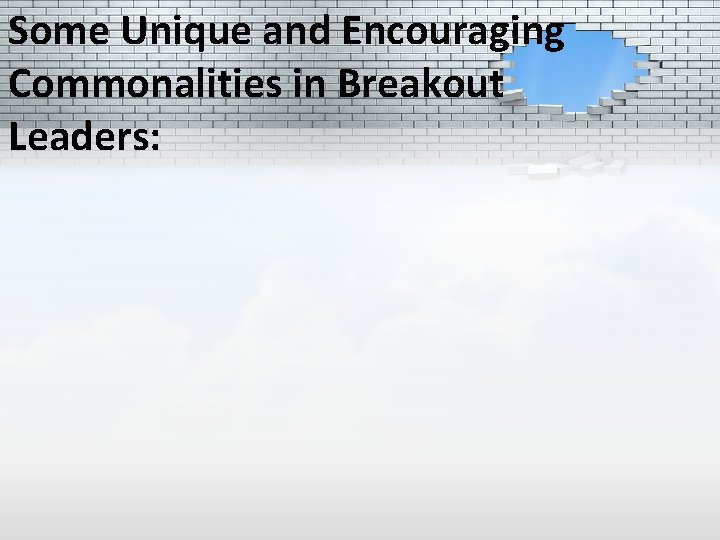 Some Unique and Encouraging Commonalities in Breakout Leaders: